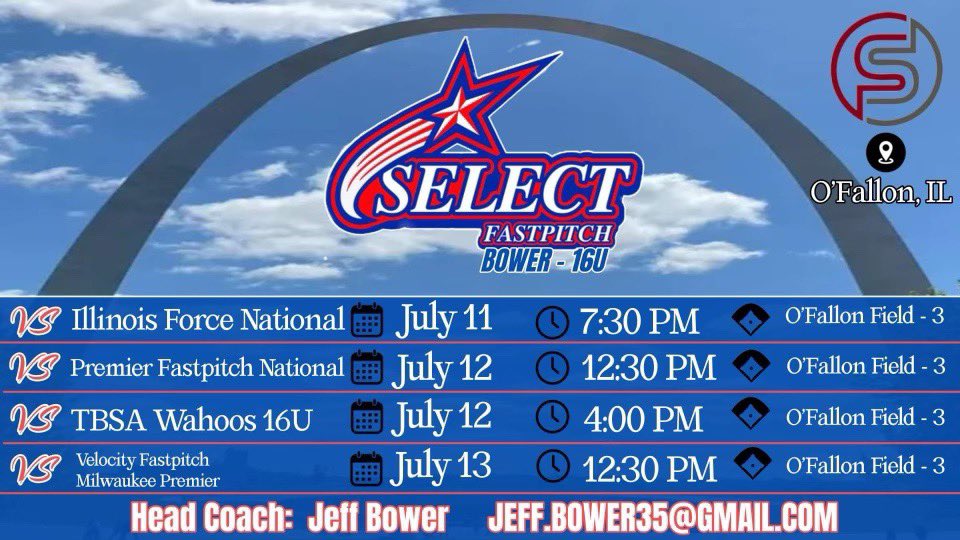 SELECT
FASTPITCH
BOWER - 16U

O'Fallon, IL

| | | | | |
|---|---|---|---|---|
| VS | Illinois Force National | July 11 | 7:30 PM | O'Fallon Field - 3 |
| VS | Premier Fastpitch National | July 12 | 12:30 PM | O'Fallon Field - 3 |
| VS | TBSA Wahoos 16U | July 12 | 4:00 PM | O'Fallon Field - 3 |
| VS | Velocity Fastpitch Milwaukee Premier | July 13 | 12:30 PM | O'Fallon Field - 3 |

Head Coach: Jeff Bower JEFF.BOWER35@GMAIL.COM